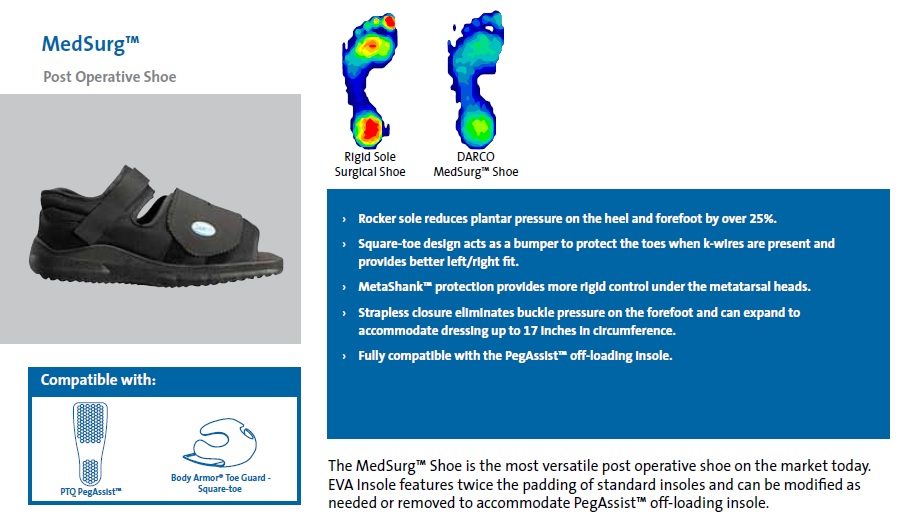 MedSurg™

Post Operative Shoe

Rigid Sole Surgical Shoe

DARCO MedSurg™ Shoe

› Rocker sole reduces plantar pressure on the heel and forefoot by over 25%.

› Square-toe design acts as a bumper to protect the toes when k-wires are present and provides better left/right fit.

› MetaShank™ protection provides more rigid control under the metatarsal heads.

› Strapless closure eliminates buckle pressure on the forefoot and can expand to accommodate dressing up to 17 inches in circumference.

› Fully compatible with the PegAssist™ off-loading insole.

Compatible with:

PTQ PegAssist™

Body Armor® Toe Guard - Square-toe

The MedSurg™ Shoe is the most versatile post operative shoe on the market today. EVA Insole features twice the padding of standard insoles and can be modified as needed or removed to accommodate PegAssist™ off-loading insole.